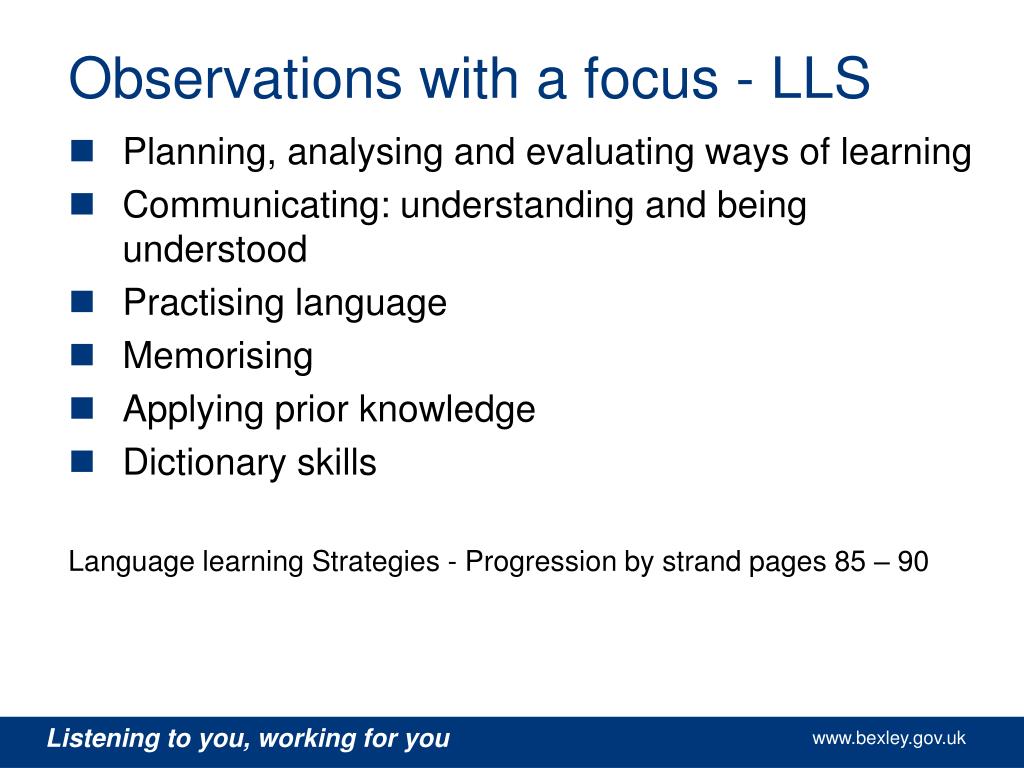 Observations with a focus - LLS

- Planning, analysing and evaluating ways of learning
- Communicating: understanding and being understood
- Practising language
- Memorising
- Applying prior knowledge
- Dictionary skills

Language learning Strategies - Progression by strand pages 85 – 90

Listening to you, working for you

www.bexley.gov.uk